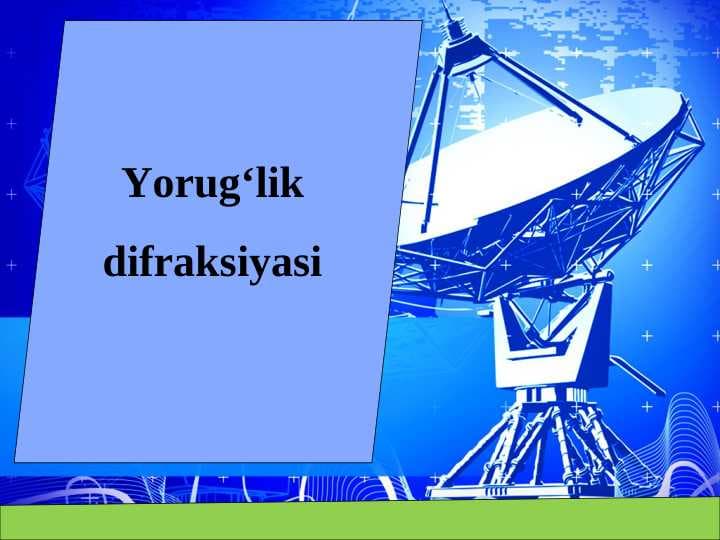 Yorug‘lik difraksiyasi